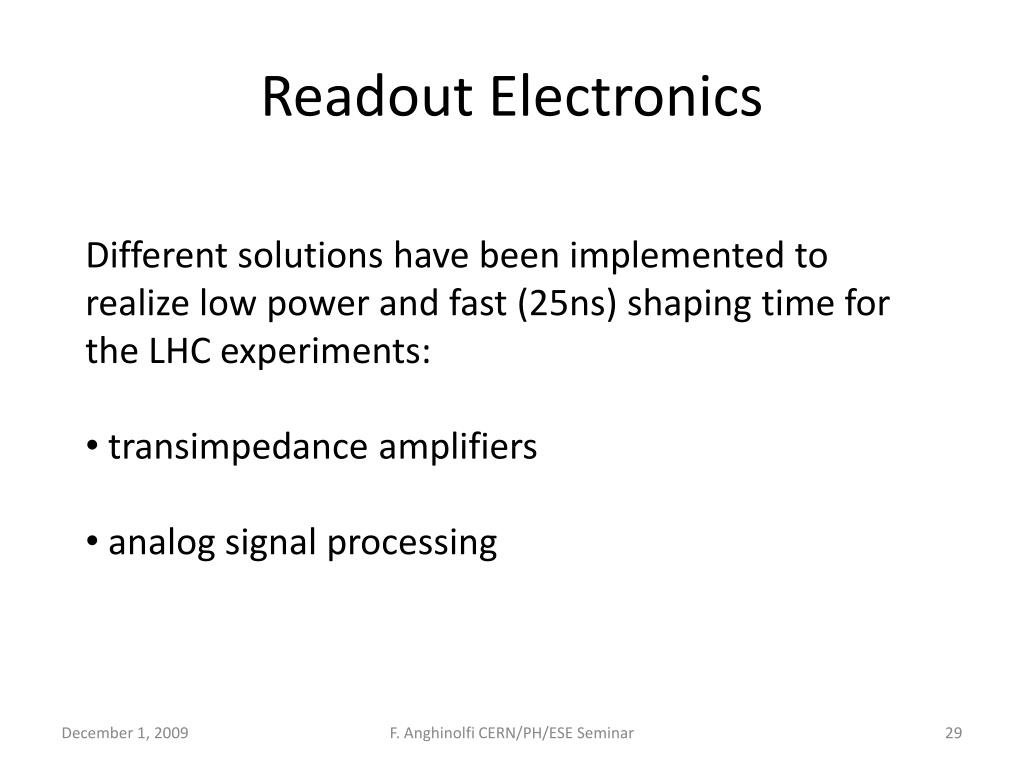 Readout Electronics

Different solutions have been implemented to realize low power and fast (25ns) shaping time for the LHC experiments:

• transimpedance amplifiers

• analog signal processing

December 1, 2009

F. Anghinolfi CERN/PH/ESE Seminar

29